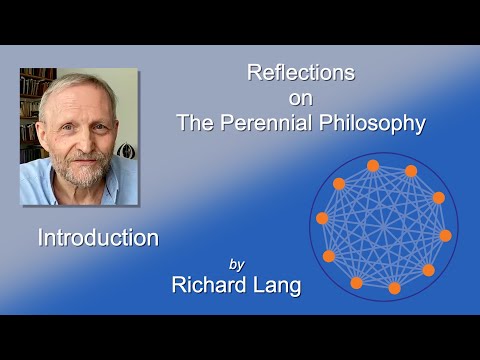 Reflections
on
The Perennial Philosophy

Introduction

by
Richard Lang